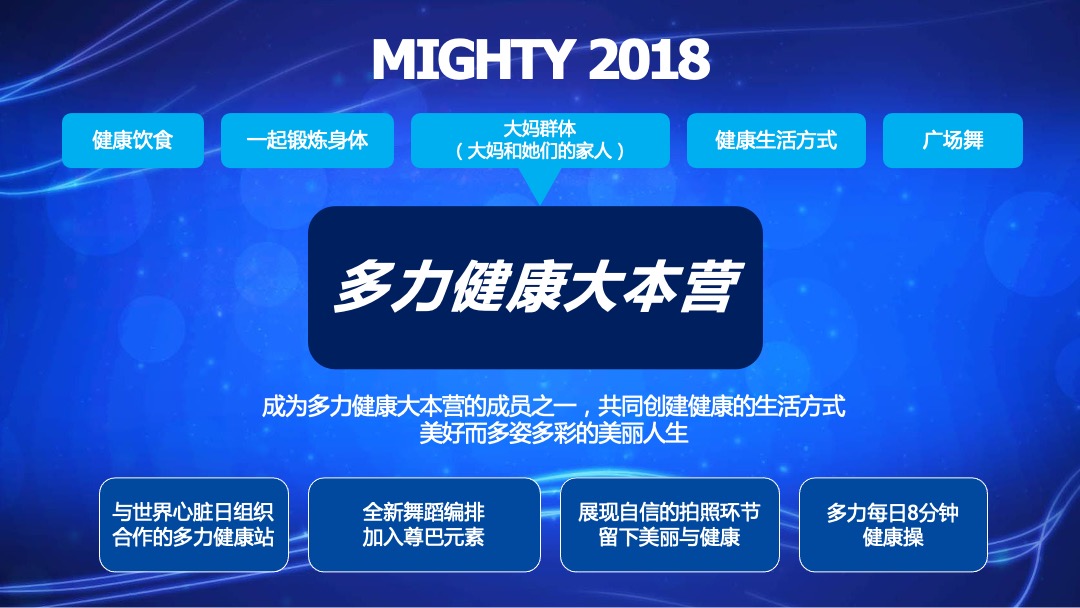 MIGHTY 2018

健康饮食

一起锻炼身体

大妈群体
（大妈和她们的家人）

健康生活方式

广场舞

多力健康大本营

成为多力健康大本营的成员之一，共同创建健康的生活方式
美好而多姿多彩的美丽人生

与世界心脏日组织合作的多力健康站

全新舞蹈编排
加入尊巴元素

展现自信的拍照环节
留下美丽与健康

多力每日8分钟
健康操